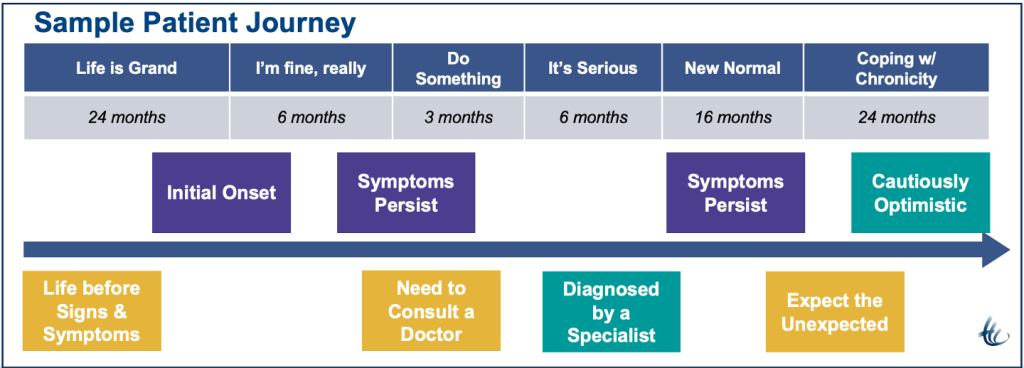 Sample Patient Journey

| Life is Grand | I'm fine, really | Do Something | It's Serious | New Normal | Coping w/ Chronicity |
|---|---|---|---|---|---|
| 24 months | 6 months | 3 months | 6 months | 16 months | 24 months |

Initial Onset

Symptoms Persist

Symptoms Persist

Cautiously Optimistic

Life before Signs & Symptoms

Need to Consult a Doctor

Diagnosed by a Specialist

Expect the Unexpected